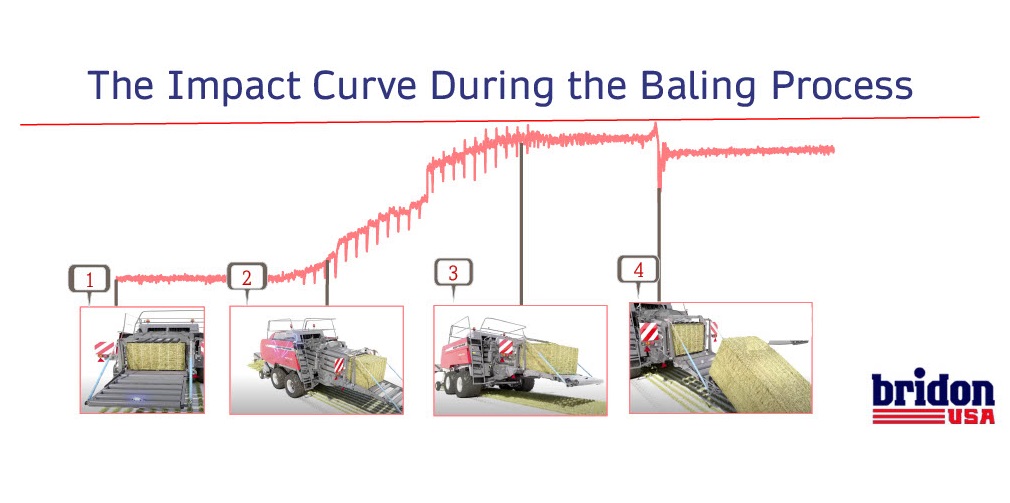 The Impact Curve During the Baling Process

1

2

3

4

bridon
USA